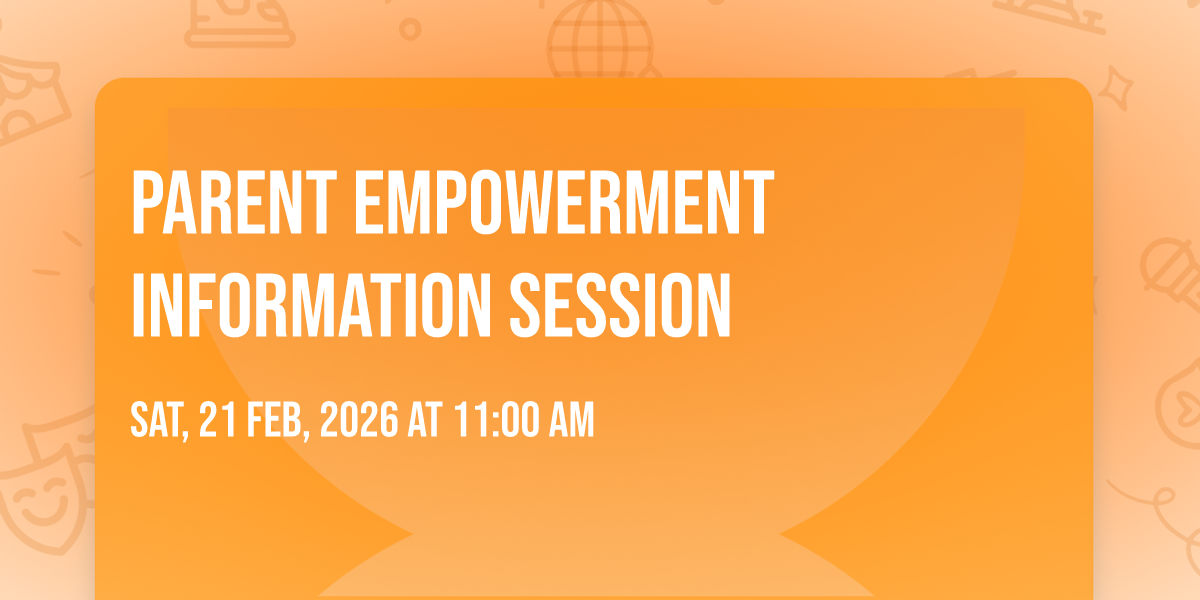 PARENT EMPOWERMENT INFORMATION SESSION

SAT, 21 FEB, 2026 AT 11:00 AM